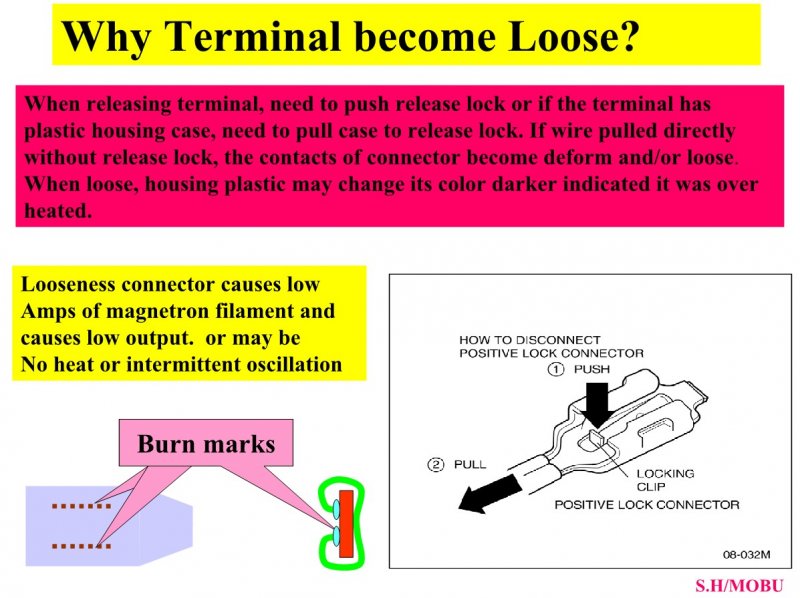 Why Terminal become Loose?

When releasing terminal, need to push release lock or if the terminal has plastic housing case, need to pull case to release lock. If wire pulled directly without release lock, the contacts of connector become deform and/or loose. When loose, housing plastic may change its color darker indicated it was over heated.

Looseness connector causes low Amps of magnetron filament and causes low output. or may be No heat or intermittent oscillation

Burn marks

HOW TO DISCONNECT POSITIVE LOCK CONNECTOR

① PUSH

② PULL

LOCKING CLIP

POSITIVE LOCK CONNECTOR

08-032M

S.H/MOBU